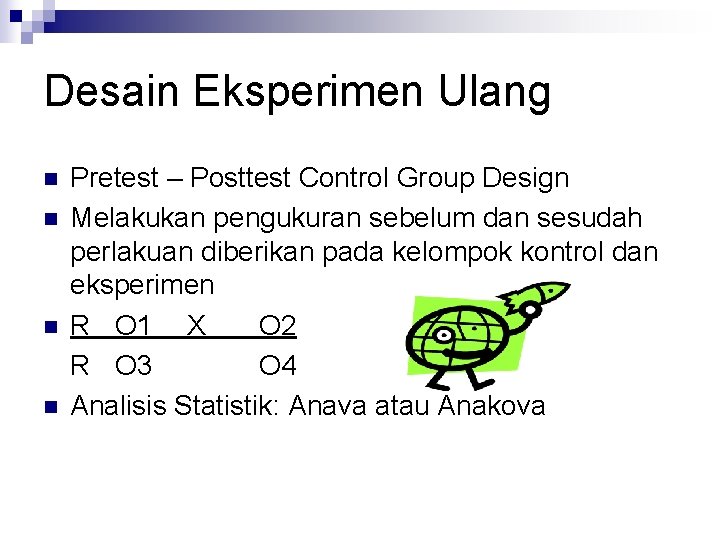 Desain Eksperimen Ulang

Pretest – Posttest Control Group Design

Melakukan pengukuran sebelum dan sesudah perlakuan diberikan pada kelompok kontrol dan eksperimen

R O1 X O2
R O3 O4

Analisis Statistik: Anava atau Anakova